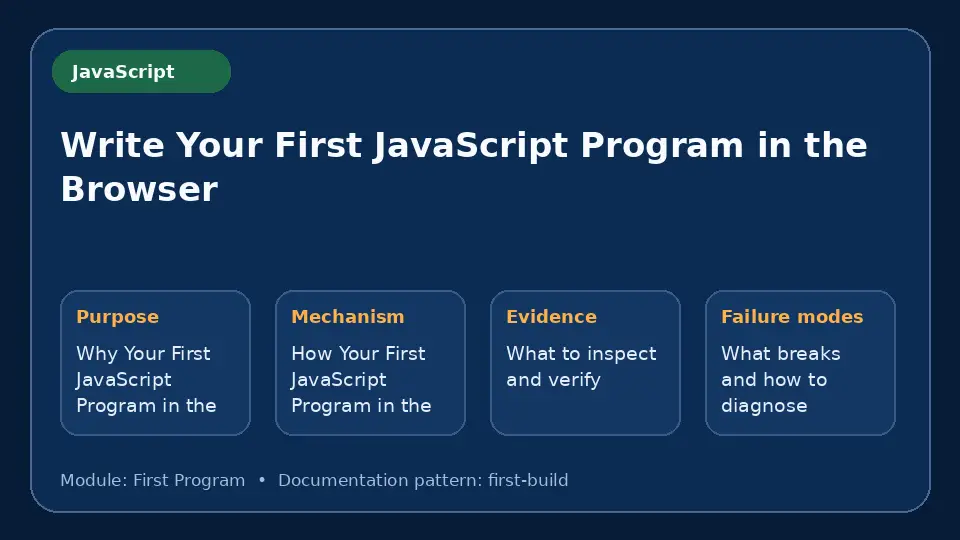 JavaScript

Write Your First JavaScript Program in the Browser

Purpose

Why Your First JavaScript Program in the

Mechanism

How Your First JavaScript Program in the

Evidence

What to inspect and verify

Failure modes

What breaks and how to diagnose

Module: First Program • Documentation pattern: first-build